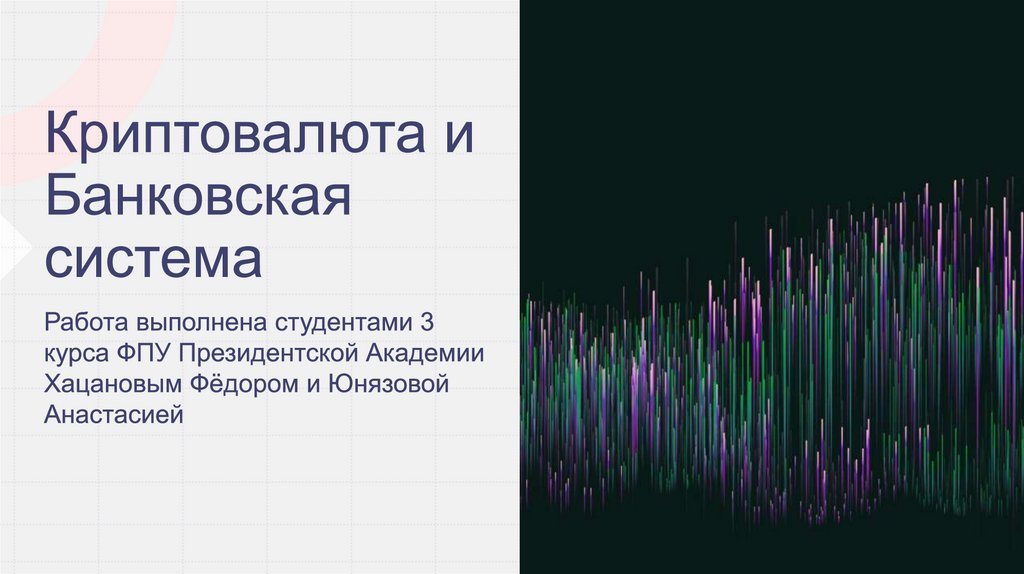 Криптовалюта и Банковская система

Работа выполнена студентами 3 курса ФПУ Президентской Академии Хацановым Фёдором и Юнязовой Анастасией